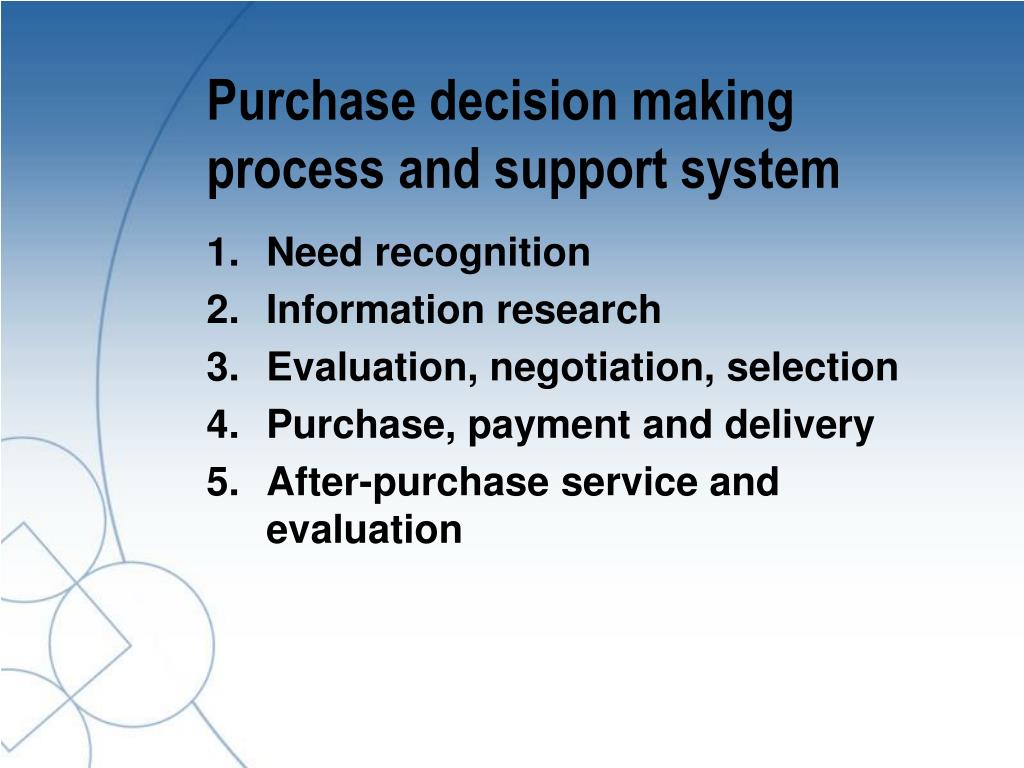 Purchase decision making process and support system

1. Need recognition
2. Information research
3. Evaluation, negotiation, selection
4. Purchase, payment and delivery
5. After-purchase service and evaluation